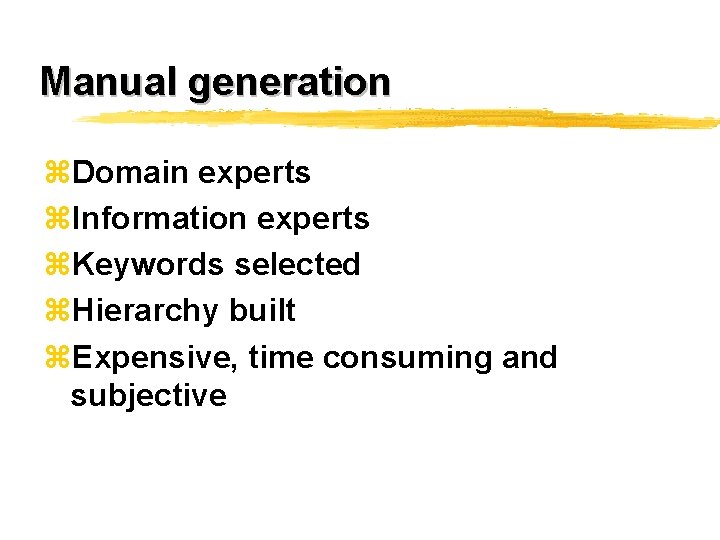 Manual generation

⌘Domain experts
⌘Information experts
⌘Keywords selected
⌘Hierarchy built
⌘Expensive, time consuming and subjective